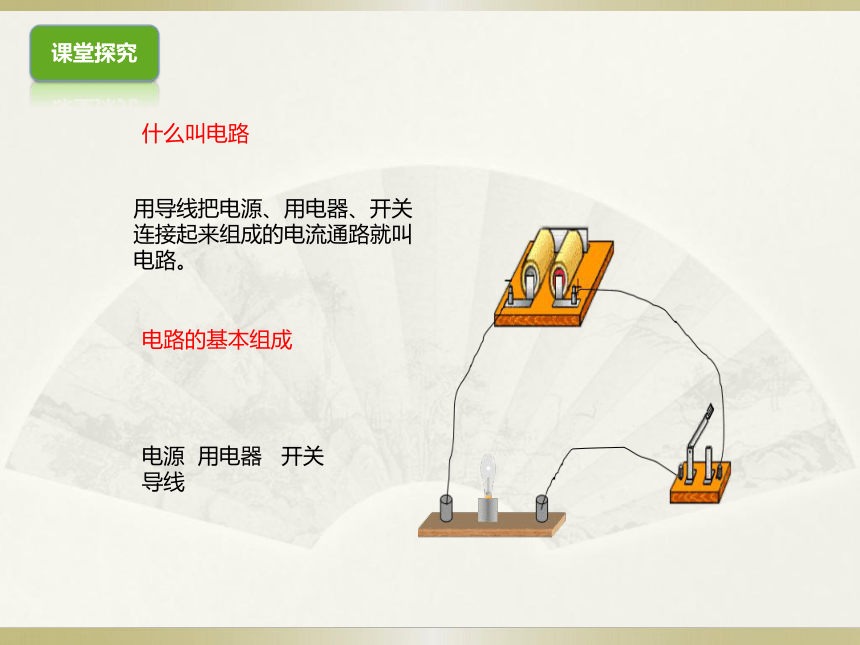 课堂探究

什么叫电路

用导线把电源、用电器、开关连接起来组成的电流通路就叫电路。

电路的基本组成

电源 用电器 开关
导线